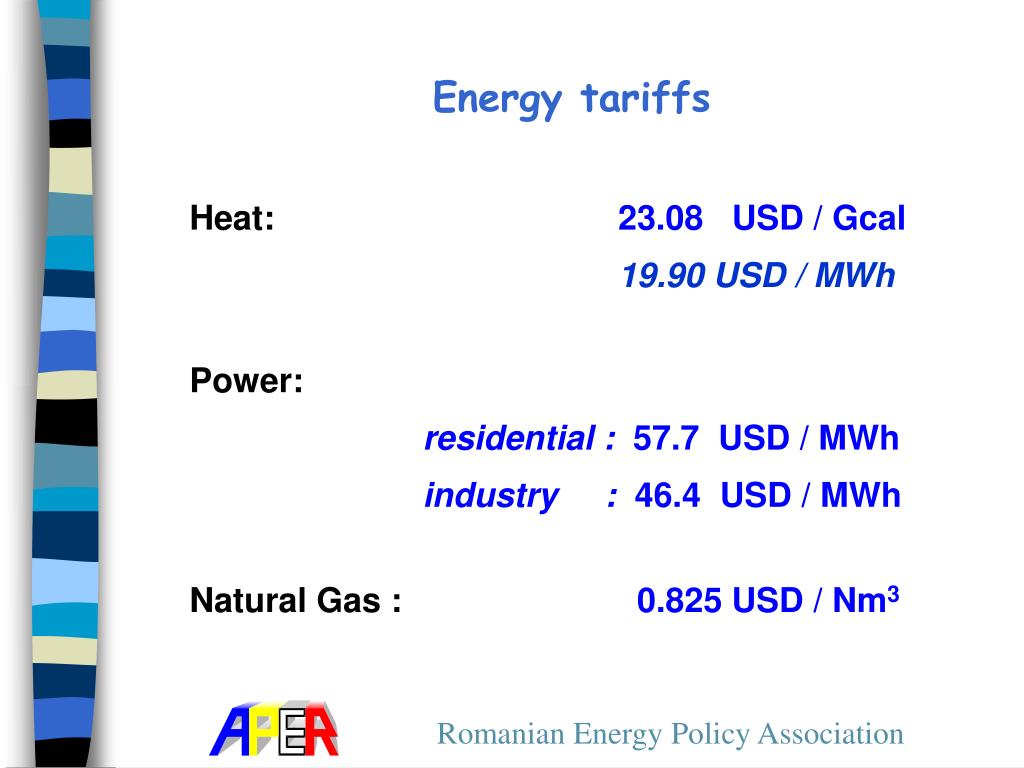 Energy tariffs

Heat: 23.08 USD / Gcal

19.90 USD / MWh

Power:

residential : 57.7 USD / MWh

industry : 46.4 USD / MWh

Natural Gas : 0.825 USD / $Nm^3$

APER

Romanian Energy Policy Association